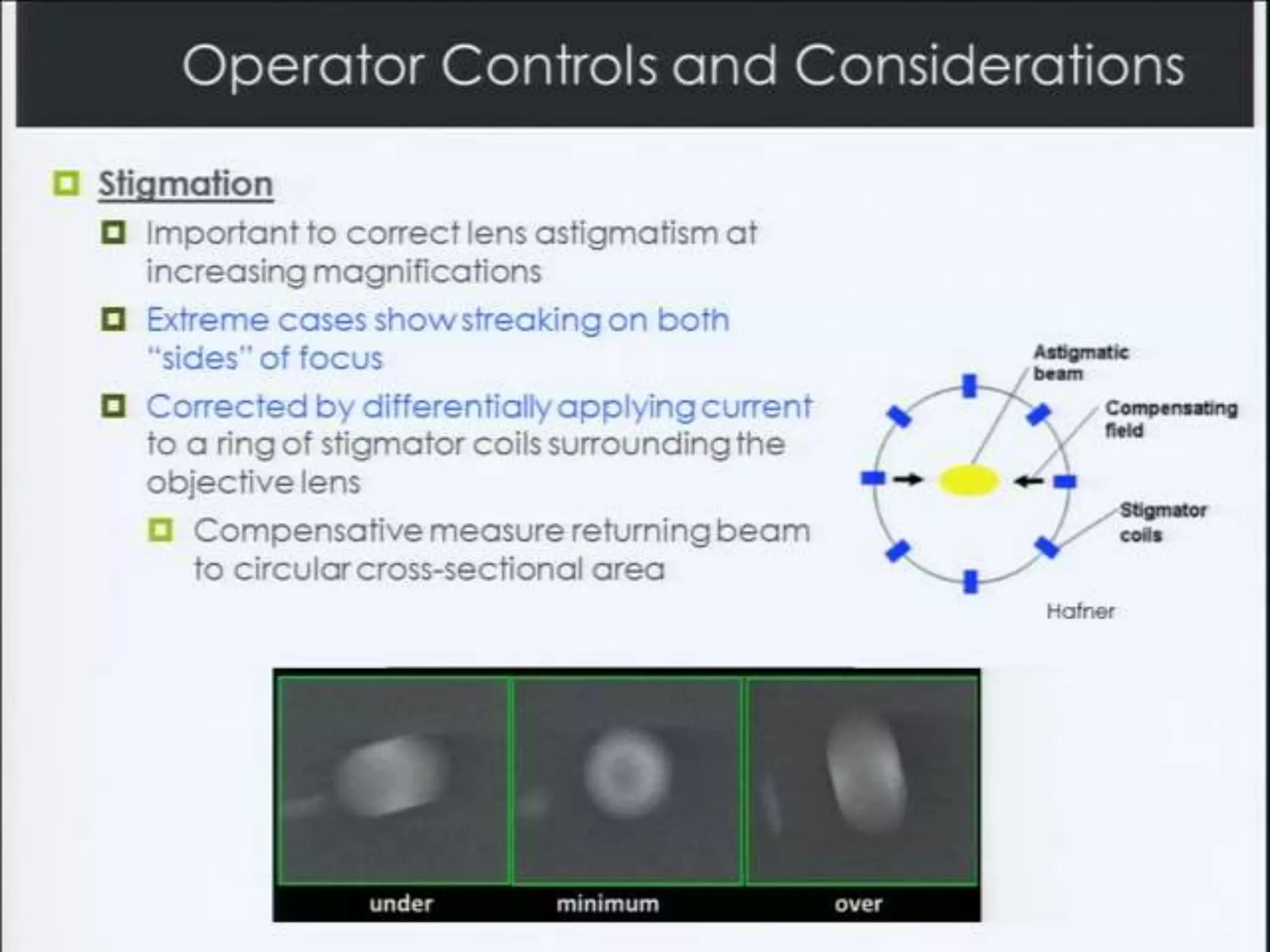 Operator Controls and Considerations

Stigmation

Important to correct lens astigmatism at increasing magnifications

Extreme cases show streaking on both "sides" of focus

Corrected by differentially applying current to a ring of stigmator coils surrounding the objective lens

Compensative measure returning beam to circular cross-sectional area

Astigmatic beam

Compensating field

Stigmator coils

Hafner

under

minimum

over